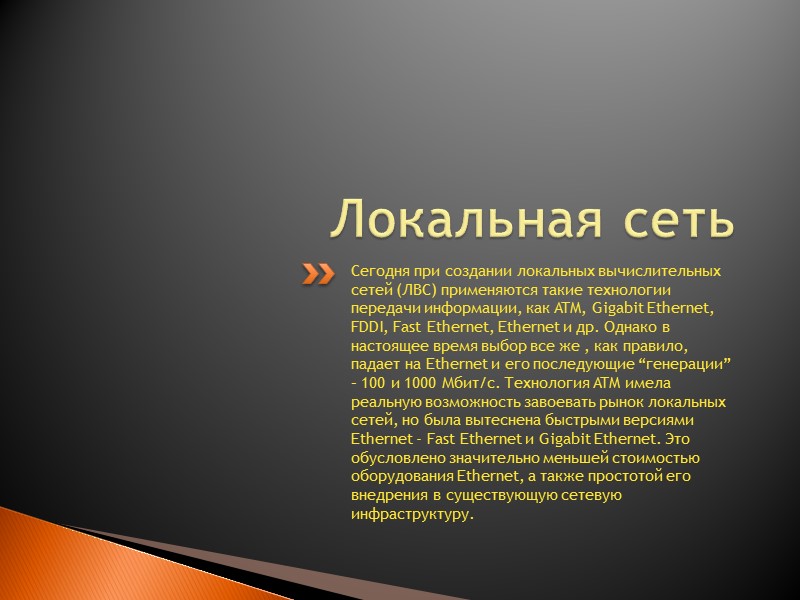 Локальная сеть

Сегодня при создании локальных вычислительных сетей (ЛВС) применяются такие технологии передачи информации, как ATM, Gigabit Ethernet, FDDI, Fast Ethernet, Ethernet и др. Однако в настоящее время выбор все же , как правило, падает на Ethernet и его последующие “генерации” – 100 и 1000 Мбит/с. Технология ATM имела реальную возможность завоевать рынок локальных сетей, но была вытеснена быстрыми версиями Ethernet – Fast Ethernet и Gigabit Ethernet. Это обусловлено значительно меньшей стоимостью оборудования Ethernet, а также простотой его внедрения в существующую сетевую инфраструктуру.